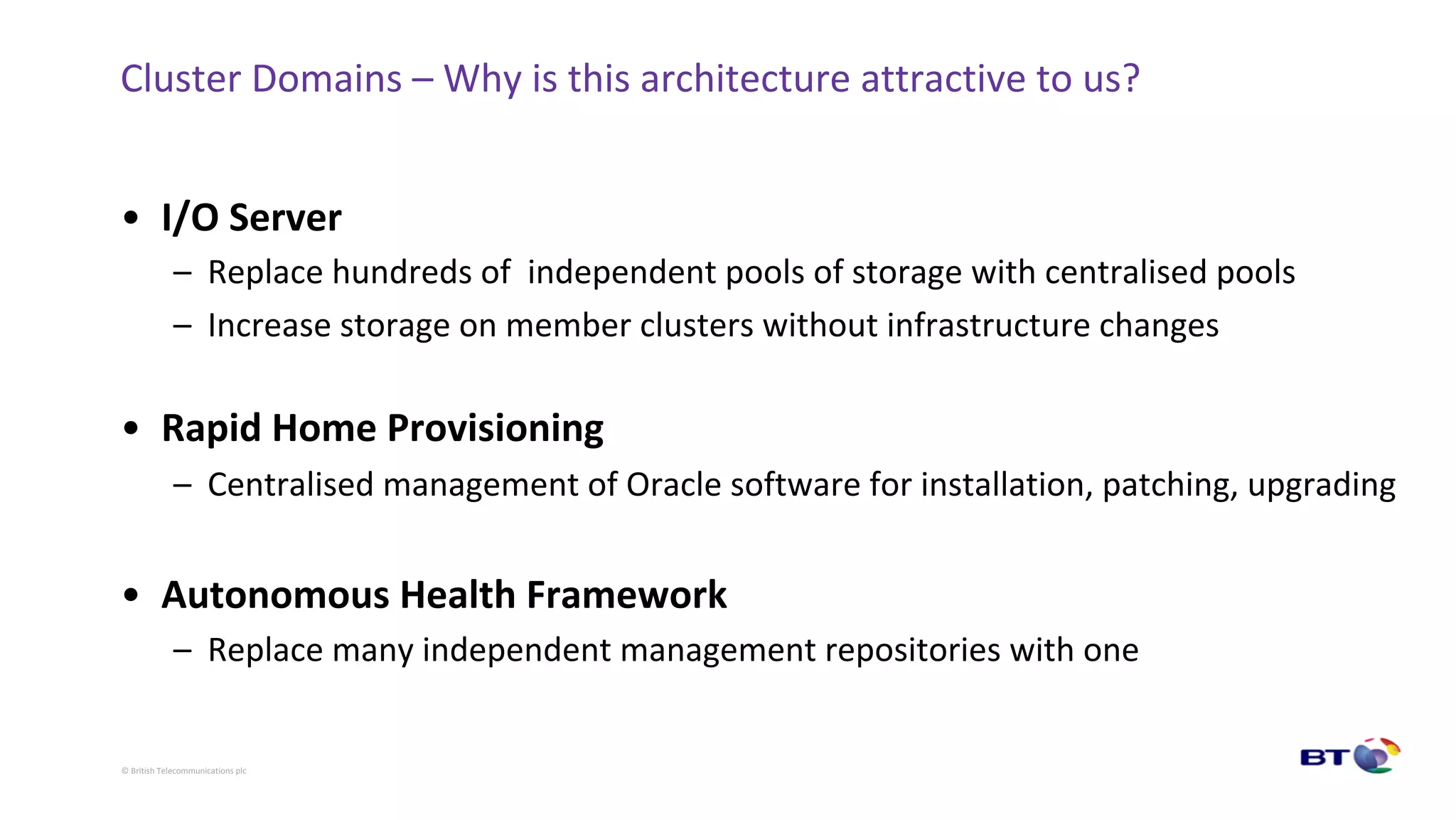 Cluster Domains – Why is this architecture attractive to us?

• I/O Server
– Replace hundreds of independent pools of storage with centralised pools
– Increase storage on member clusters without infrastructure changes

• Rapid Home Provisioning
– Centralised management of Oracle software for installation, patching, upgrading

• Autonomous Health Framework
– Replace many independent management repositories with one

© British Telecommunications plc

BT